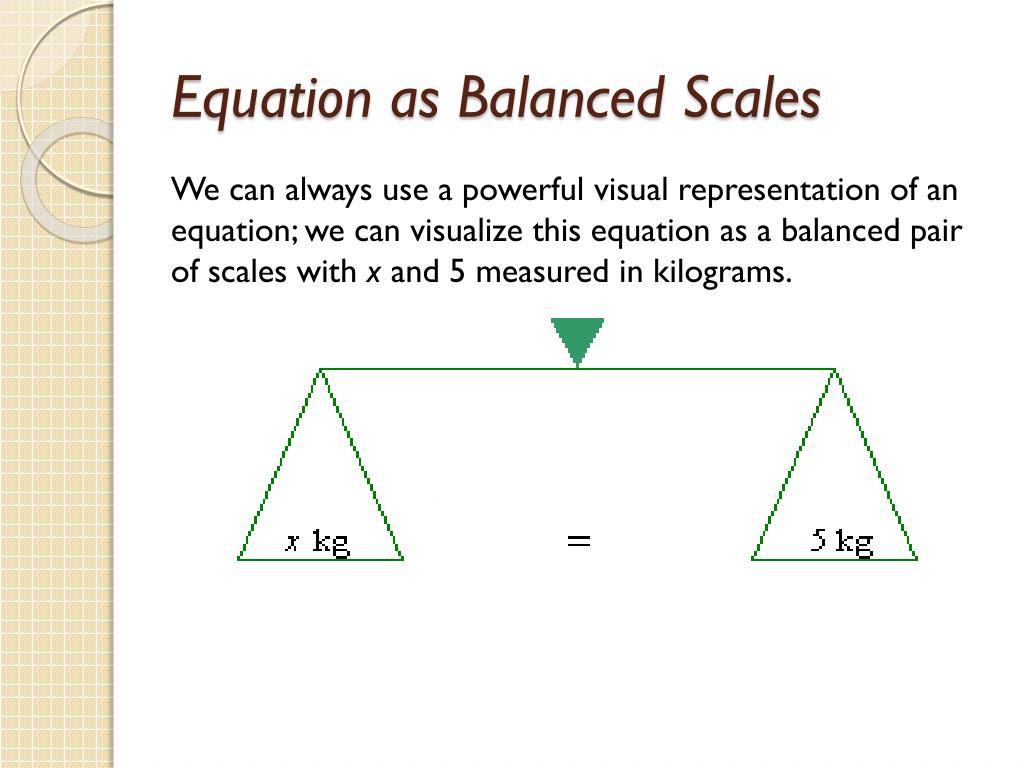 Equation as Balanced Scales

We can always use a powerful visual representation of an equation; we can visualize this equation as a balanced pair of scales with $x$ and 5 measured in kilograms.

$x$ kg

=

5 kg